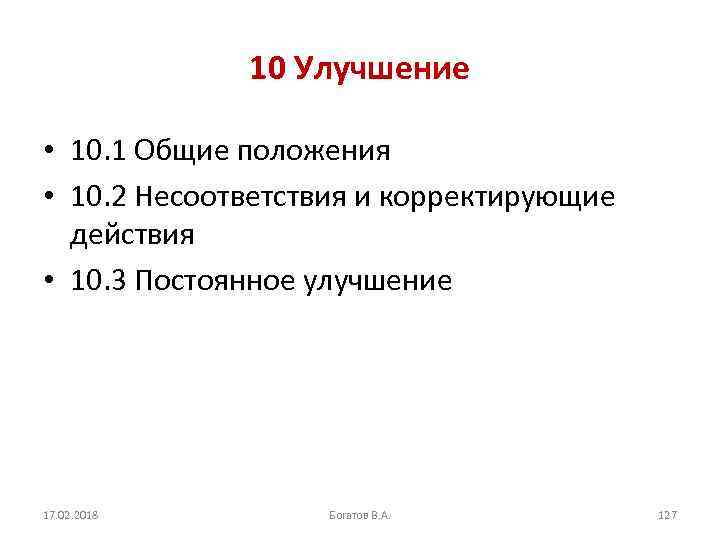 10 Улучшение

• 10.1 Общие положения
• 10.2 Несоответствия и корректирующие действия
• 10.3 Постоянное улучшение

17.02.2018
Богатов В.А.
127